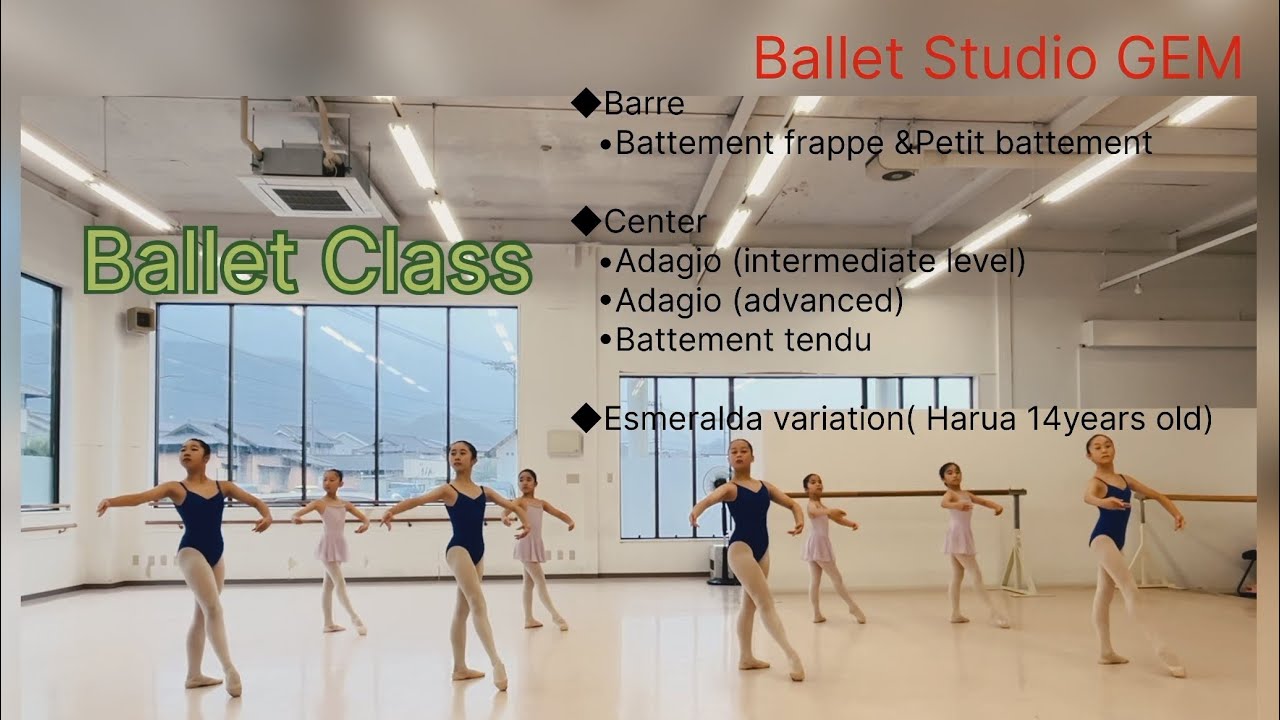 Ballet Studio GEM

Ballet Class

◆Barre
•Battement frappe &Petit battement

◆Center
•Adagio (intermediate level)
•Adagio (advanced)
•Battement tendu

◆Esmeralda variation( Harua 14years old)